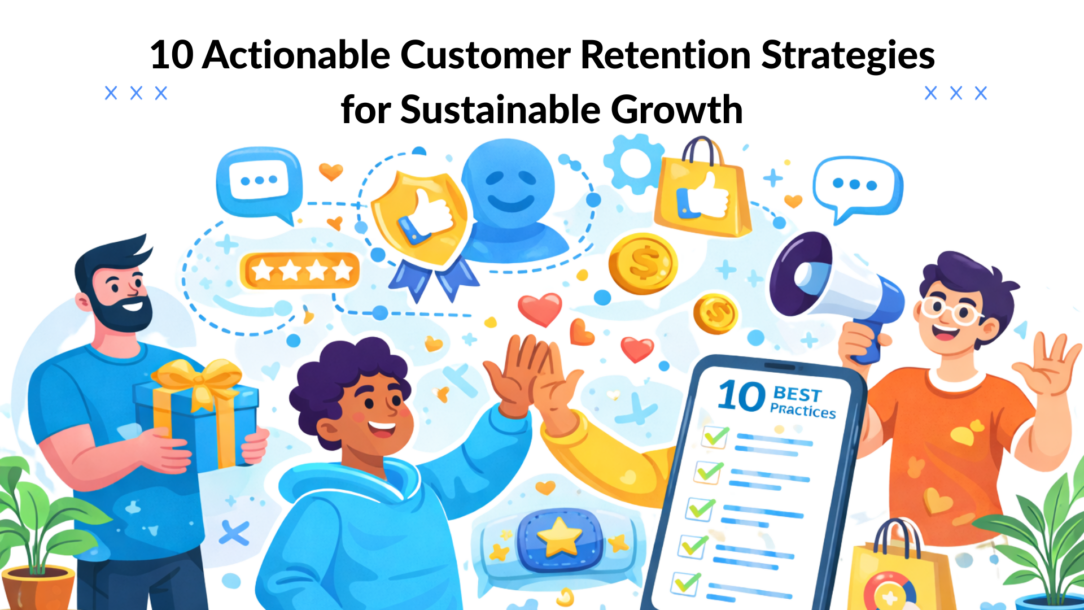 10 Actionable Customer Retention Strategies for Sustainable Growth

10 BEST Practices